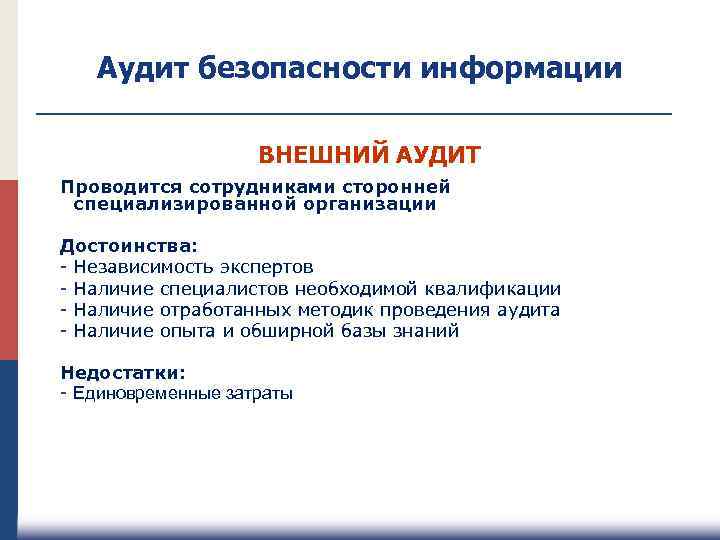 Аудит безопасности информации

ВНЕШНИЙ АУДИТ

Проводится сотрудниками сторонней специализированной организации

Достоинства:
- Независимость экспертов
- Наличие специалистов необходимой квалификации
- Наличие отработанных методик проведения аудита
- Наличие опыта и обширной базы знаний

Недостатки:
- Единовременные затраты